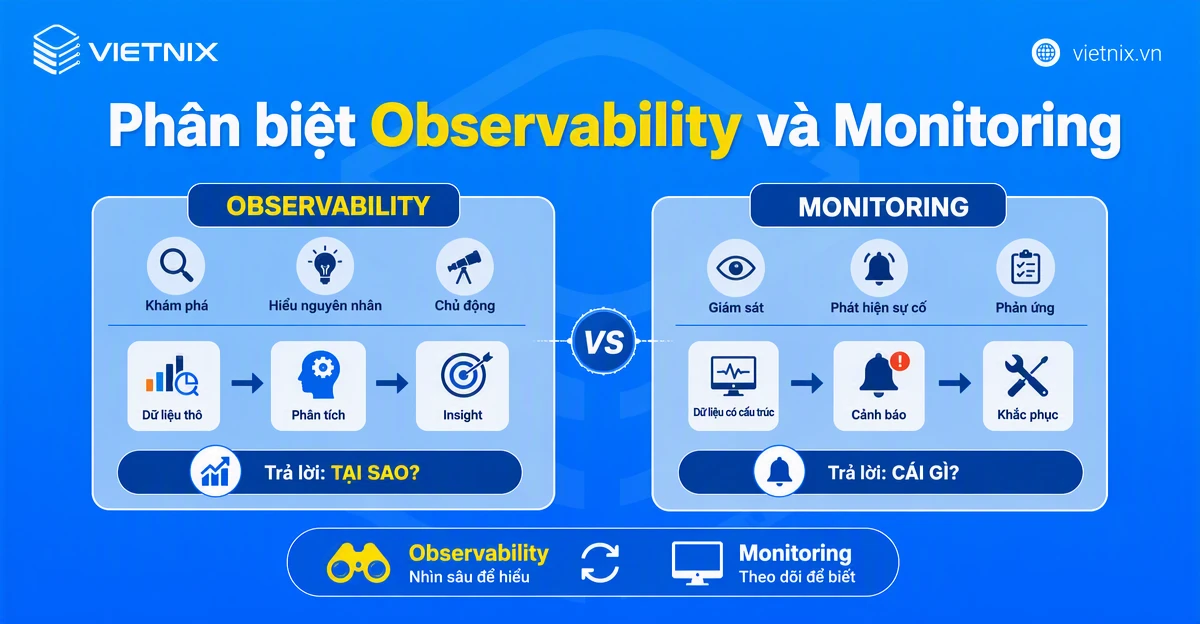 VIETNIX

vietnix.vn

Phân biệt Observability và Monitoring

OBSERVABILITY

Khám phá
Hiểu nguyên nhân
Chủ động

Dữ liệu thô
Phân tích
Insight

Trả lời: TẠI SAO?

VS

MONITORING

Giám sát
Phát hiện sự cố
Phản ứng

Dữ liệu có cấu trúc
Cảnh báo
Khắc phục

Trả lời: CÁI GÌ?

Observability
Nhìn sâu để hiểu

Monitoring
Theo dõi để biết